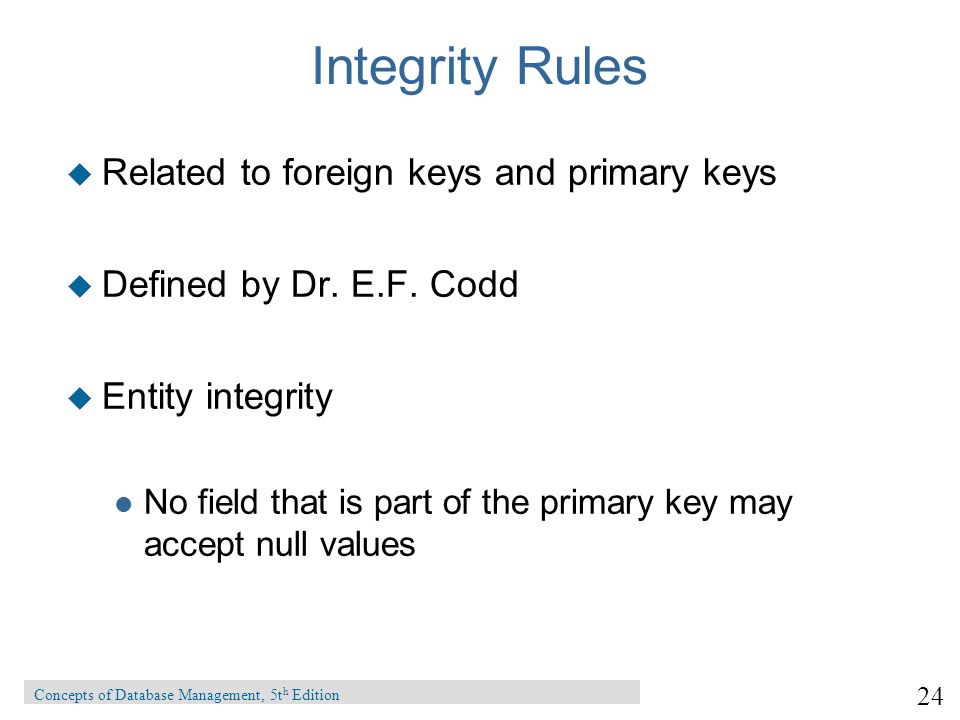 Integrity Rules

Related to foreign keys and primary keys

Defined by Dr. E.F. Codd

Entity integrity

No field that is part of the primary key may accept null values

Concepts of Database Management, 5th Edition

24